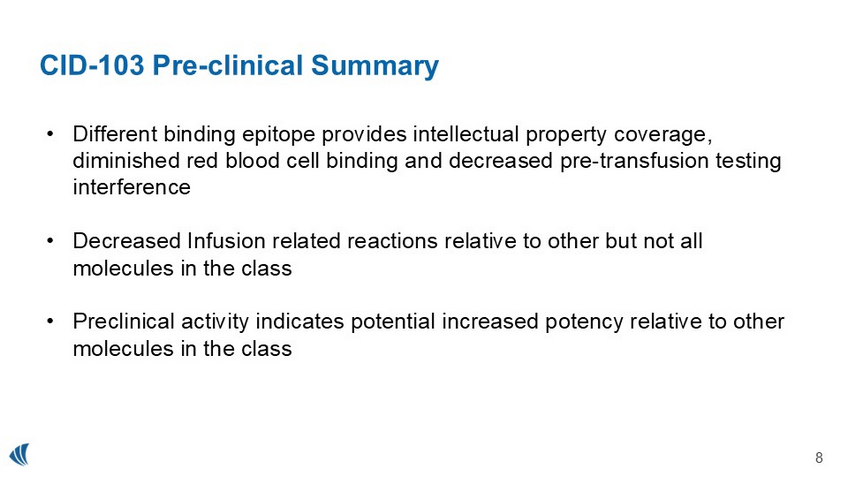 CID-103 Pre-clinical Summary

• Different binding epitope provides intellectual property coverage, diminished red blood cell binding and decreased pre-transfusion testing interference

• Decreased Infusion related reactions relative to other but not all molecules in the class

• Preclinical activity indicates potential increased potency relative to other molecules in the class

8